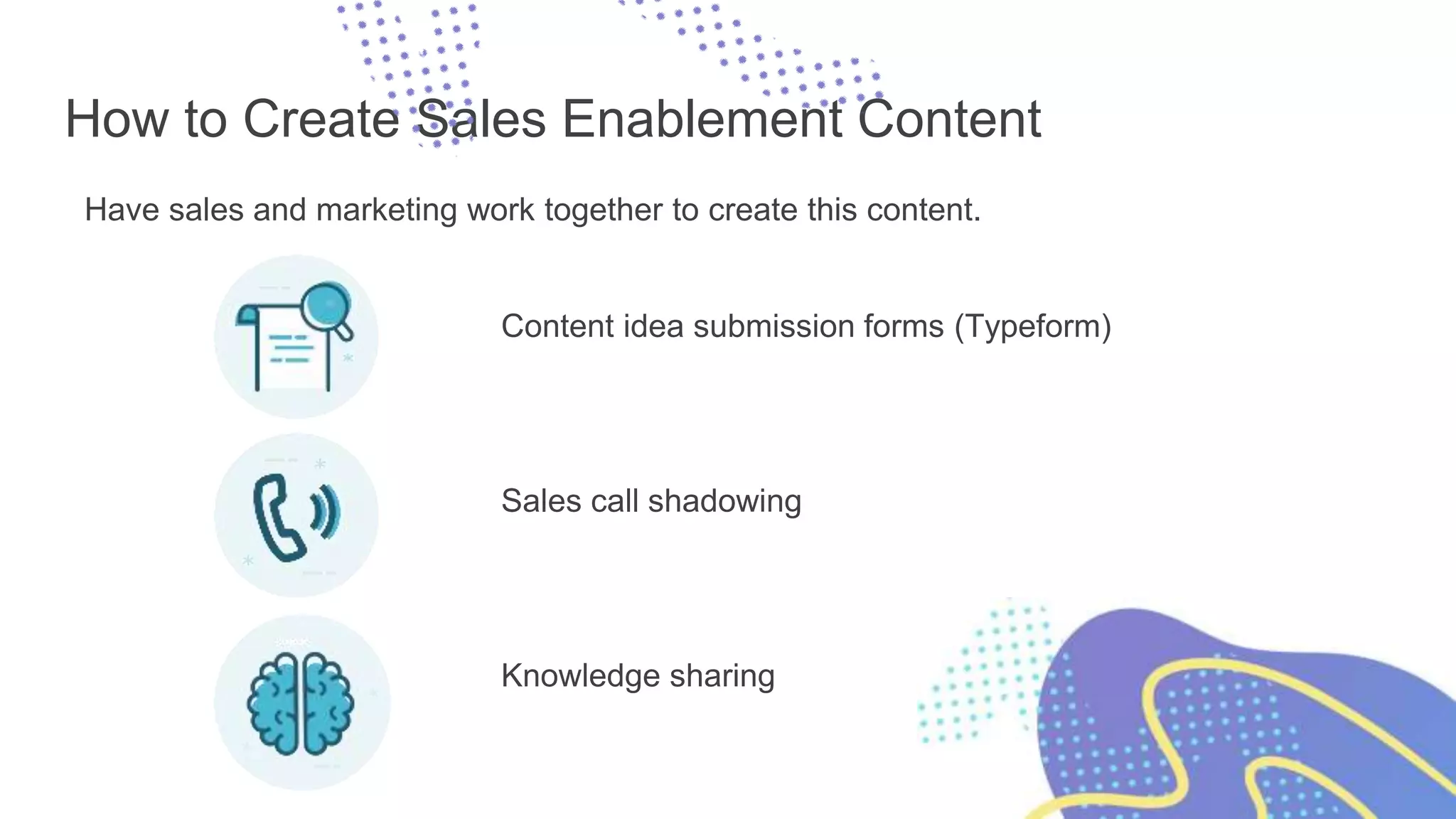 How to Create Sales Enablement Content

Have sales and marketing work together to create this content.

Content idea submission forms (Typeform)

Sales call shadowing

Knowledge sharing